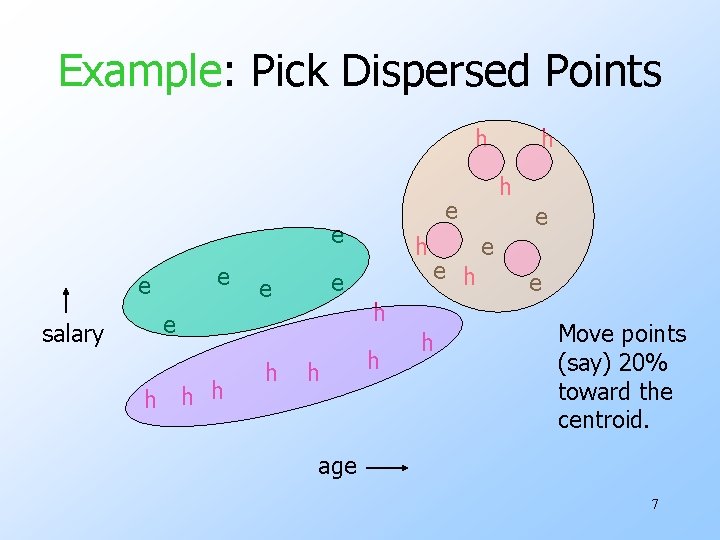 Example: Pick Dispersed Points

h h
h
e e
h e
e h e

e
e e e e
e

h
h
h h h
h h h

salary

age

Move points (say) 20% toward the centroid.

7